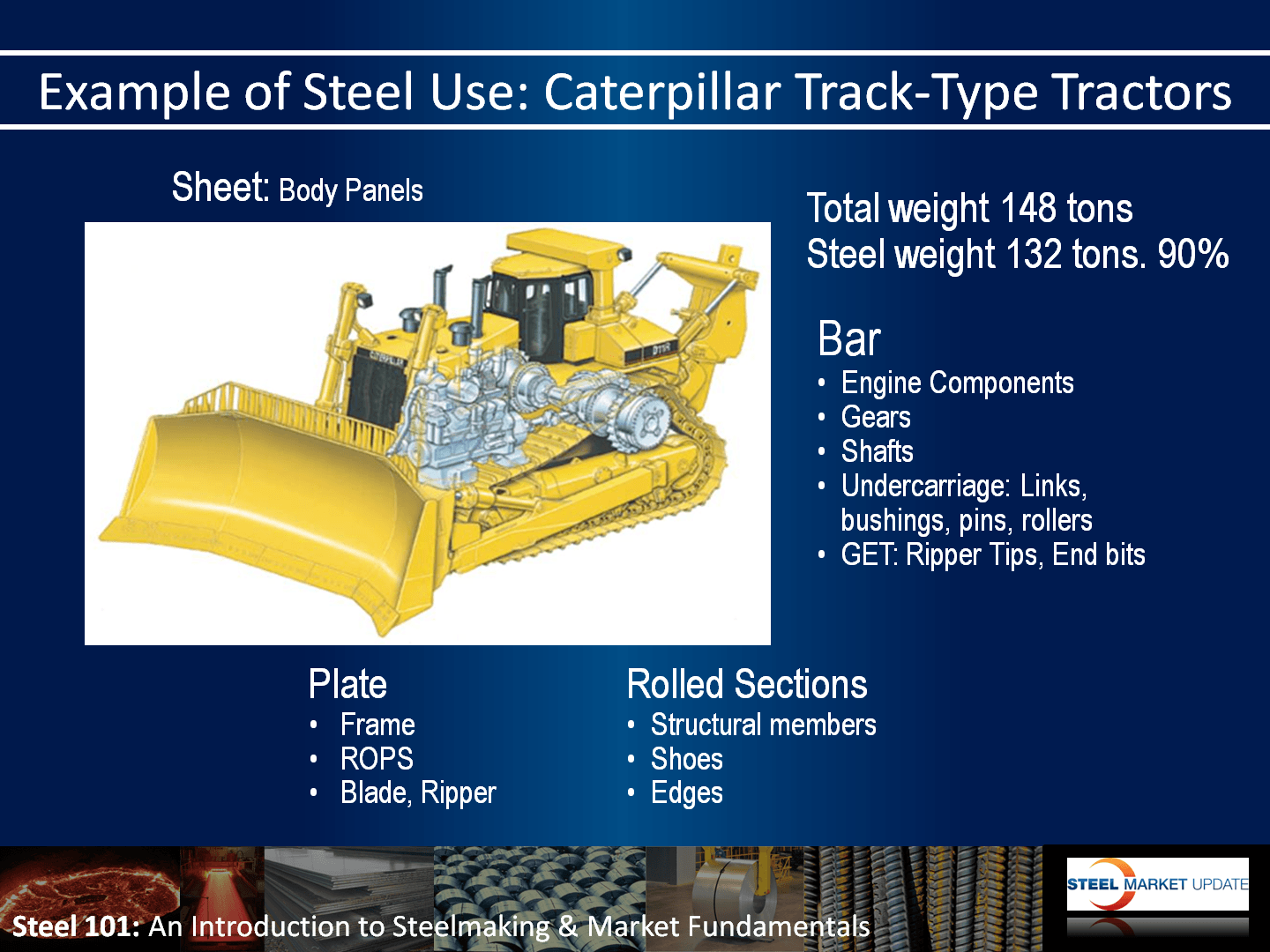 Example of Steel Use: Caterpillar Track-Type Tractors

Sheet: Body Panels

Total weight 148 tons
Steel weight 132 tons. 90%

Bar
• Engine Components
• Gears
• Shafts
• Undercarriage: Links, bushings, pins, rollers
• GET: Ripper Tips, End bits

Plate
• Frame
• ROPS
• Blade, Ripper

Rolled Sections
• Structural members
• Shoes
• Edges

Steel 101: An Introduction to Steelmaking & Market Fundamentals

STEEL MARKET UPDATE